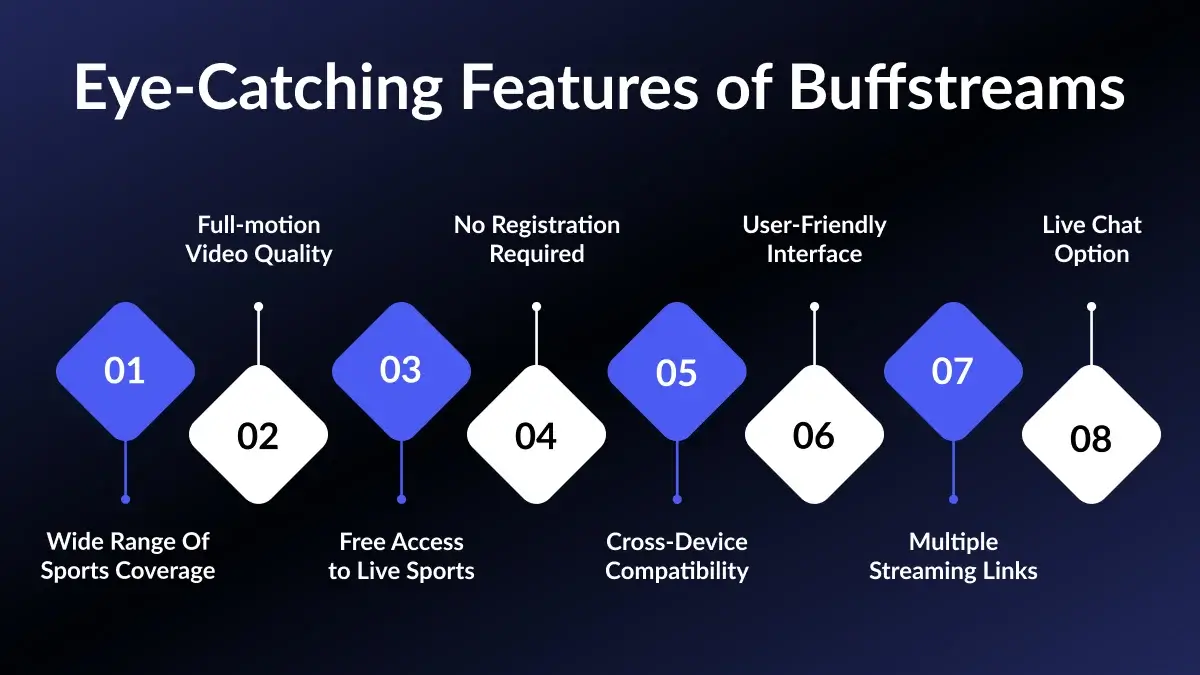 Eye-Catching Features of Buffstreams

01
Wide Range Of Sports Coverage

02
Full-motion Video Quality

03
Free Access to Live Sports

04
No Registration Required

05
Cross-Device Compatibility

06
User-Friendly Interface

07
Multiple Streaming Links

08
Live Chat Option